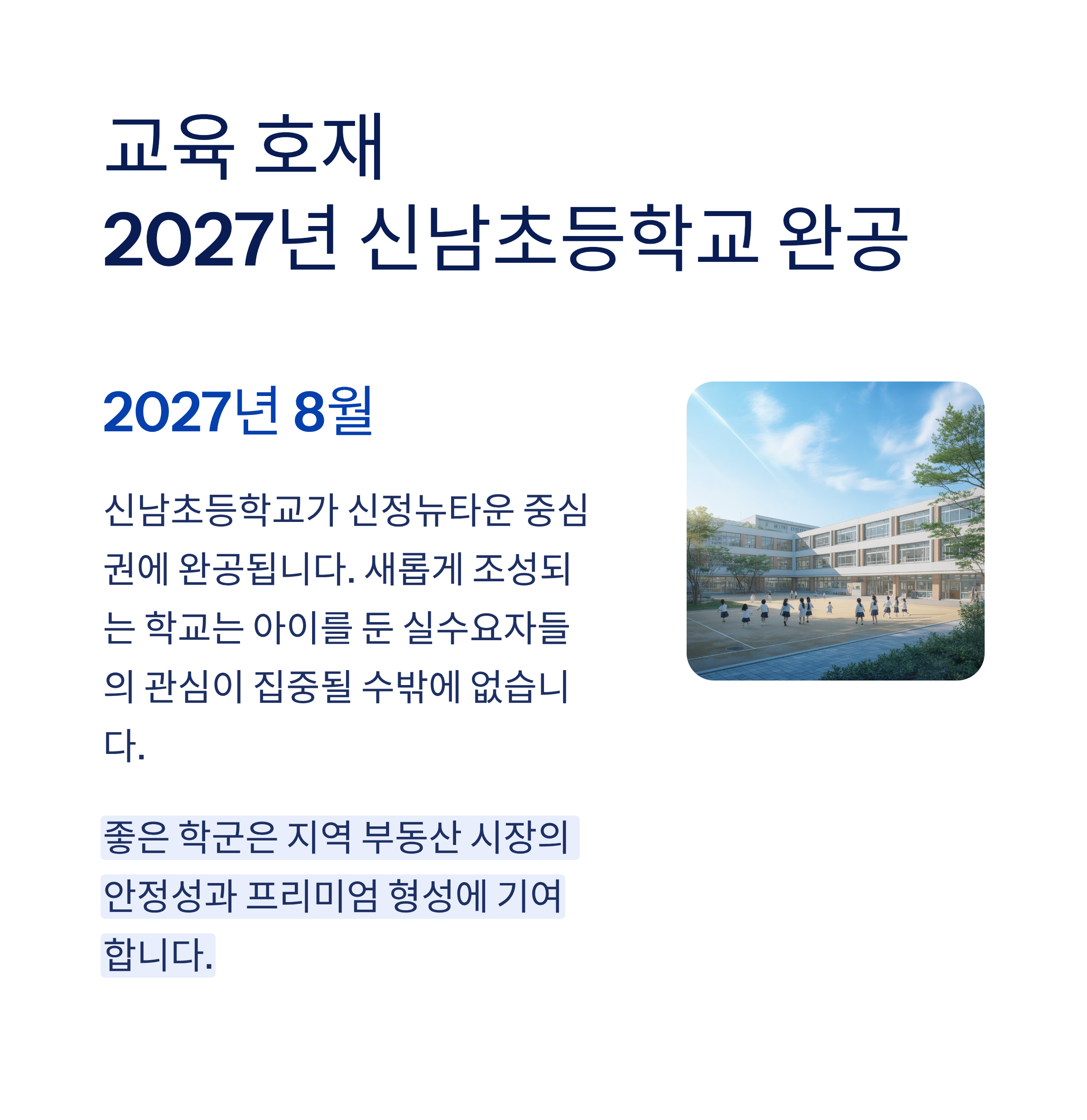 교육 호재
2027년 신남초등학교 완공

2027년 8월

신남초등학교가 신정뉴타운 중심권에 완공됩니다. 새롭게 조성되는 학교는 아이를 둔 실수요자들의 관심이 집중될 수밖에 없습니다.

좋은 학군은 지역 부동산 시장의 안정성과 프리미엄 형성에 기여합니다.